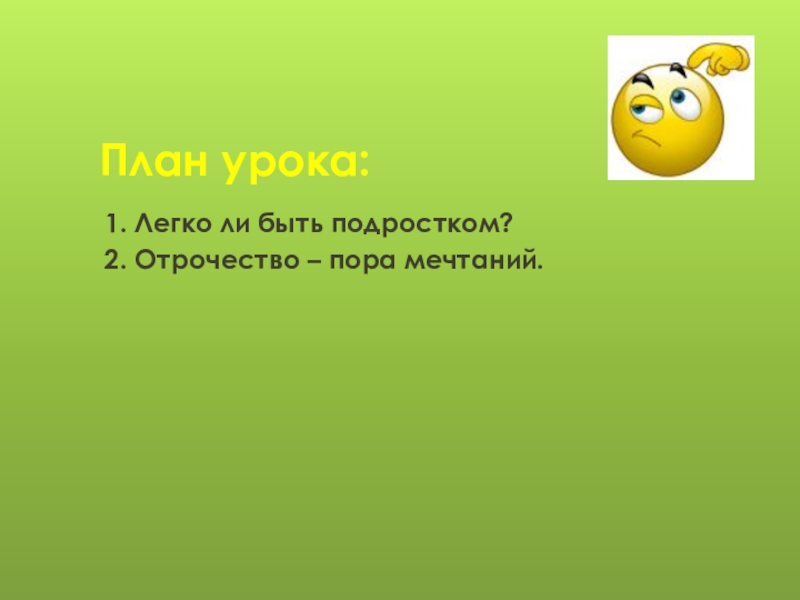 План урока:

1. Легко ли быть подростком?
2. Отрочество – пора мечтаний.